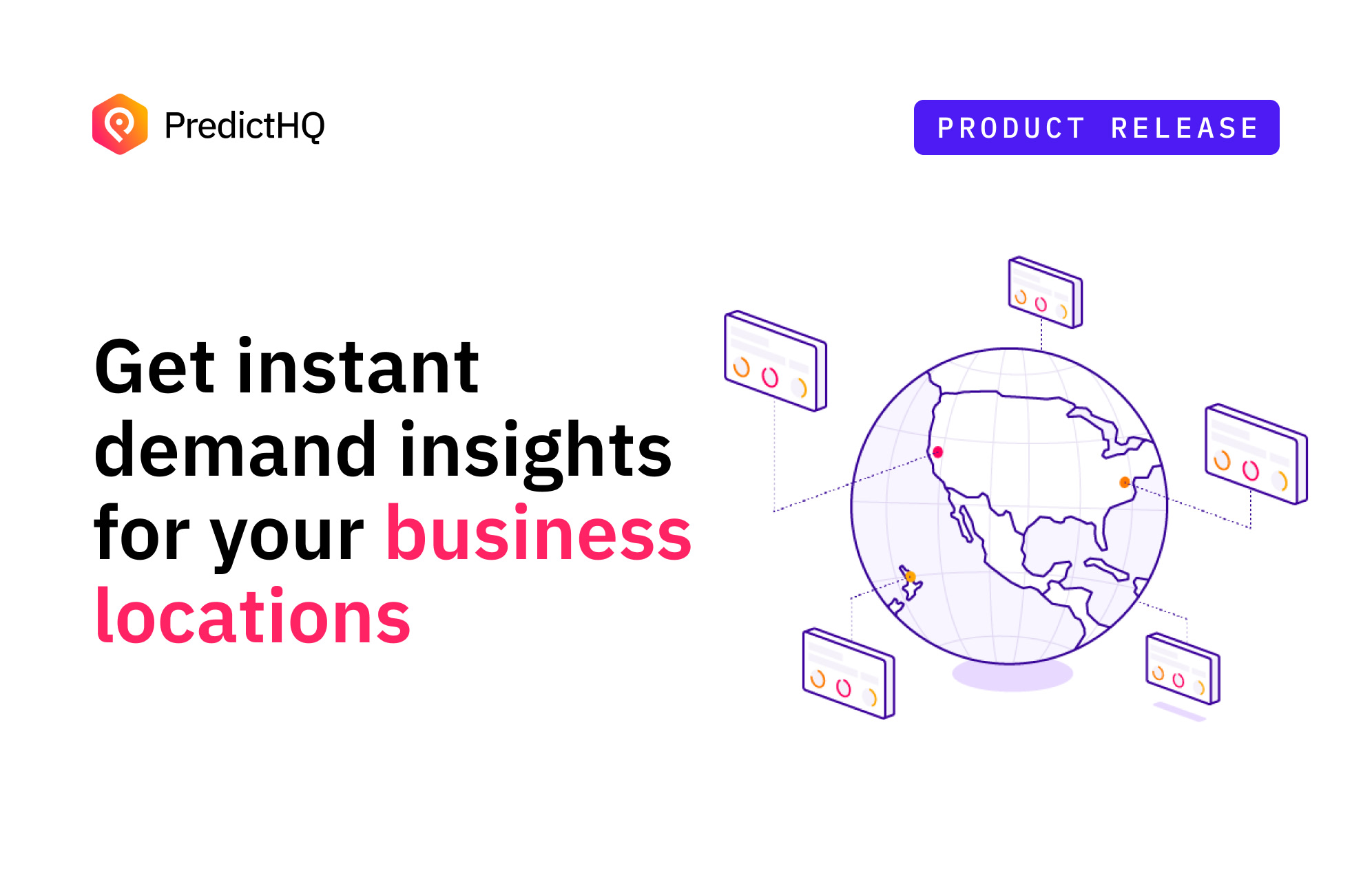 PredictHQ

PRODUCT RELEASE

Get instant demand insights for your business locations